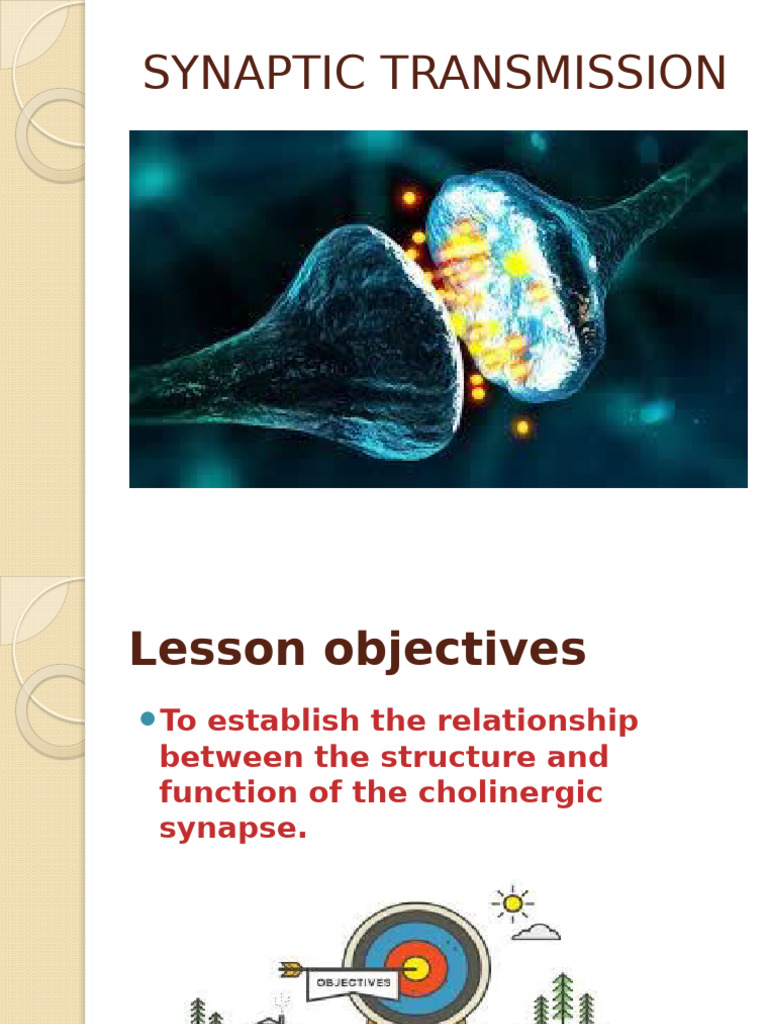 SYNAPTIC TRANSMISSION

Lesson objectives

To establish the relationship between the structure and function of the cholinergic synapse.

OBJECTIVES